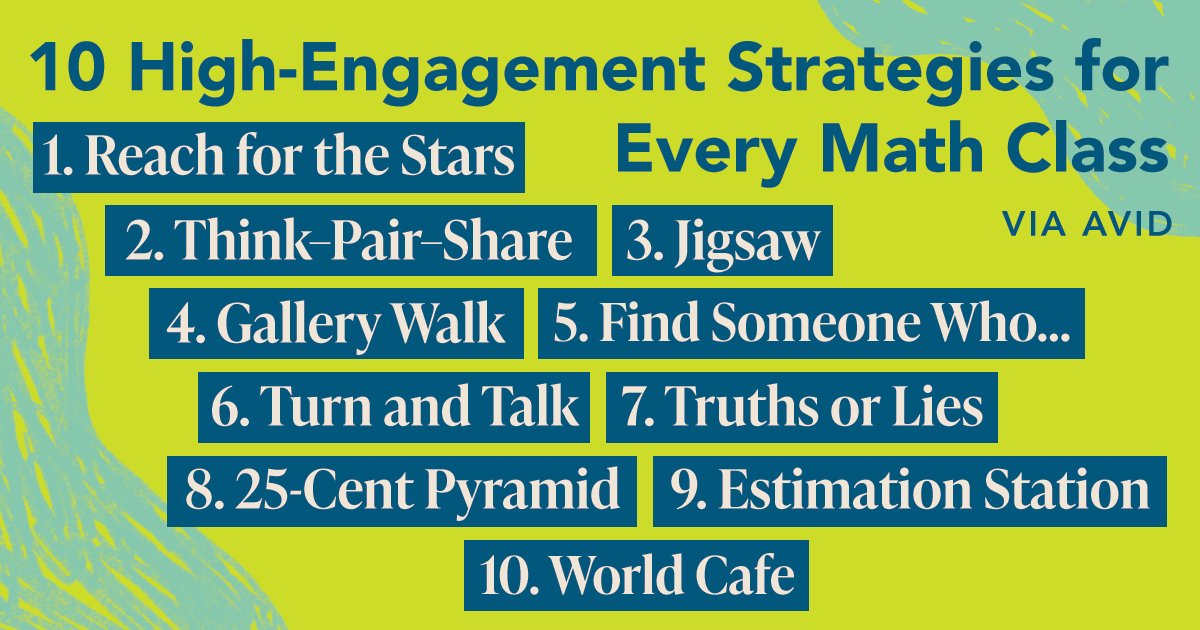 10 High-Engagement Strategies for Every Math Class

VIA AVID

1. Reach for the Stars

2. Think–Pair–Share

3. Jigsaw

4. Gallery Walk

5. Find Someone Who...

6. Turn and Talk

7. Truths or Lies

8. 25-Cent Pyramid

9. Estimation Station

10. World Cafe